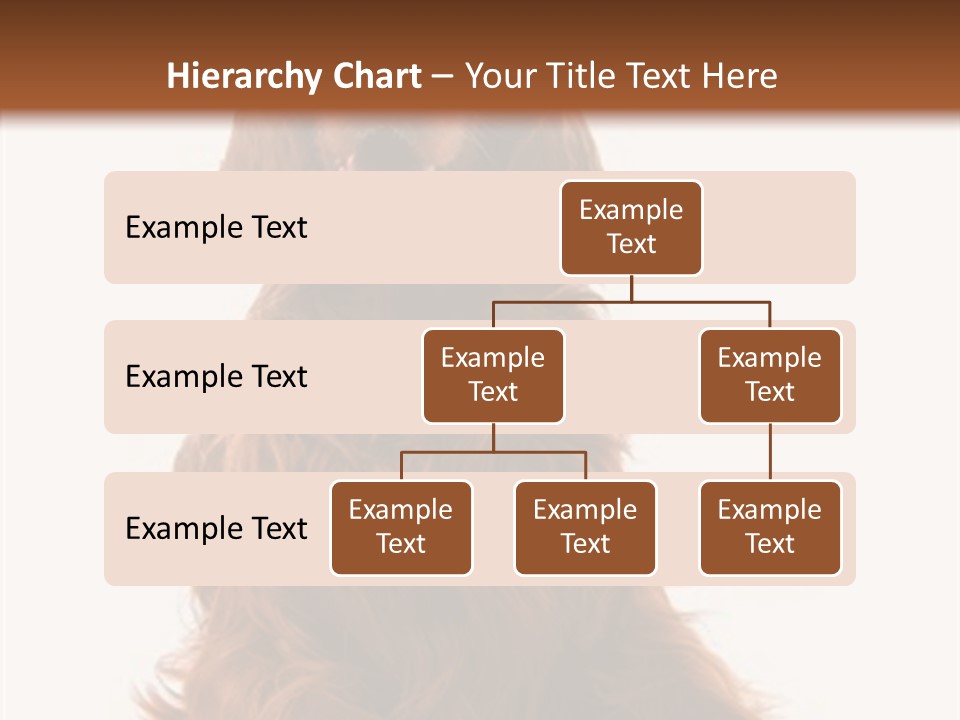 Hierarchy Chart – Your Title Text Here

Example Text

Example Text

Example Text

Example Text

Example Text

Example Text

Example Text

Example Text

Example Text